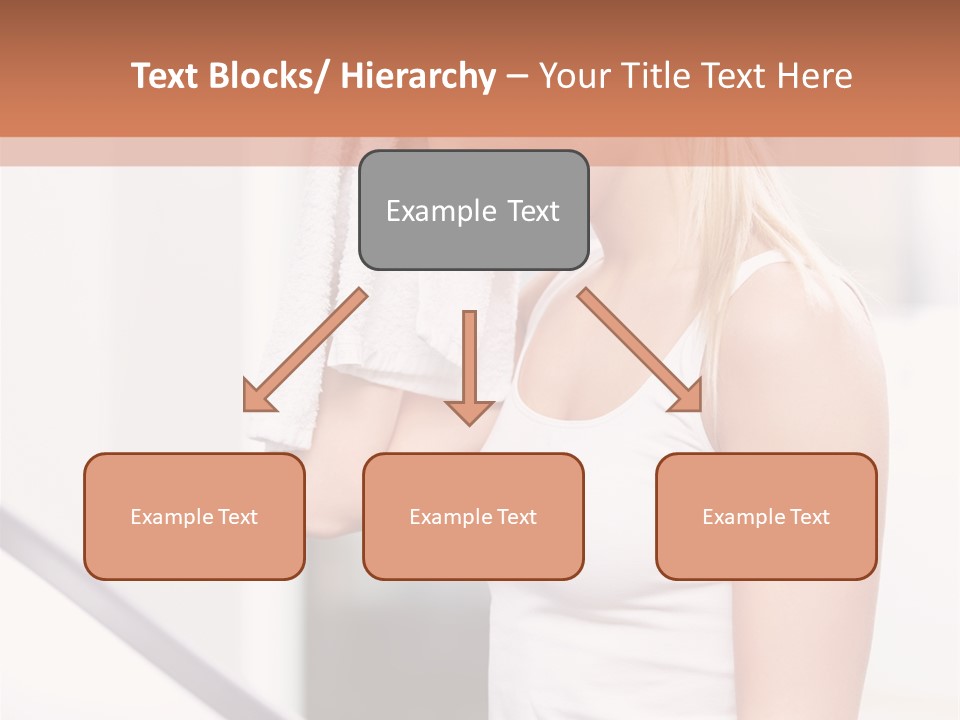 Text Blocks/ Hierarchy – Your Title Text Here

Example Text

Example Text

Example Text

Example Text